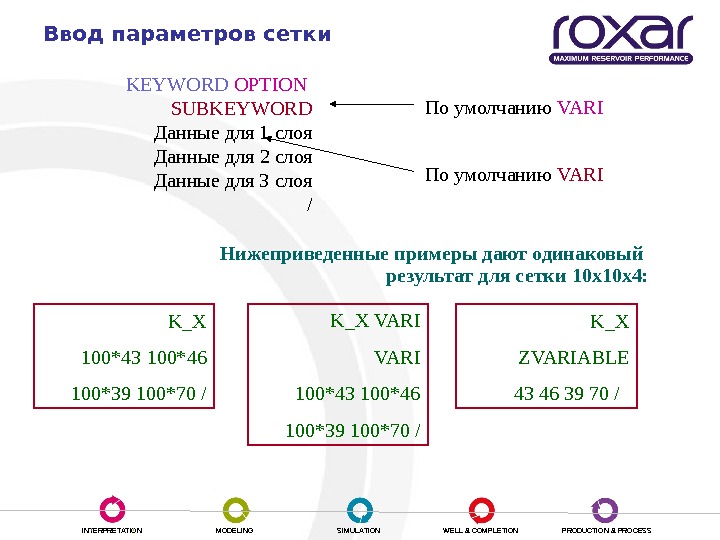 Ввод параметров сетки

roxar
MAXIMUM RESERVOIR PERFORMANCE

KEYWORD OPTION
SUBKEYWORD
Данные для 1 слоя
Данные для 2 слоя
Данные для 3 слоя
/

По умолчанию VARI

По умолчанию VARI

Нижеприведенные примеры дают одинаковый результат для сетки 10x10x4:

K_X
100*43 100*46
100*39 100*70 /

K_X VARI
VARI
100*43 100*46
100*39 100*70 /

K_X
ZVARIABLE
43 46 39 70 /

INTERPRETATION
MODELING
SIMULATION
WELL & COMPLETION
PRODUCTION & PROCESS